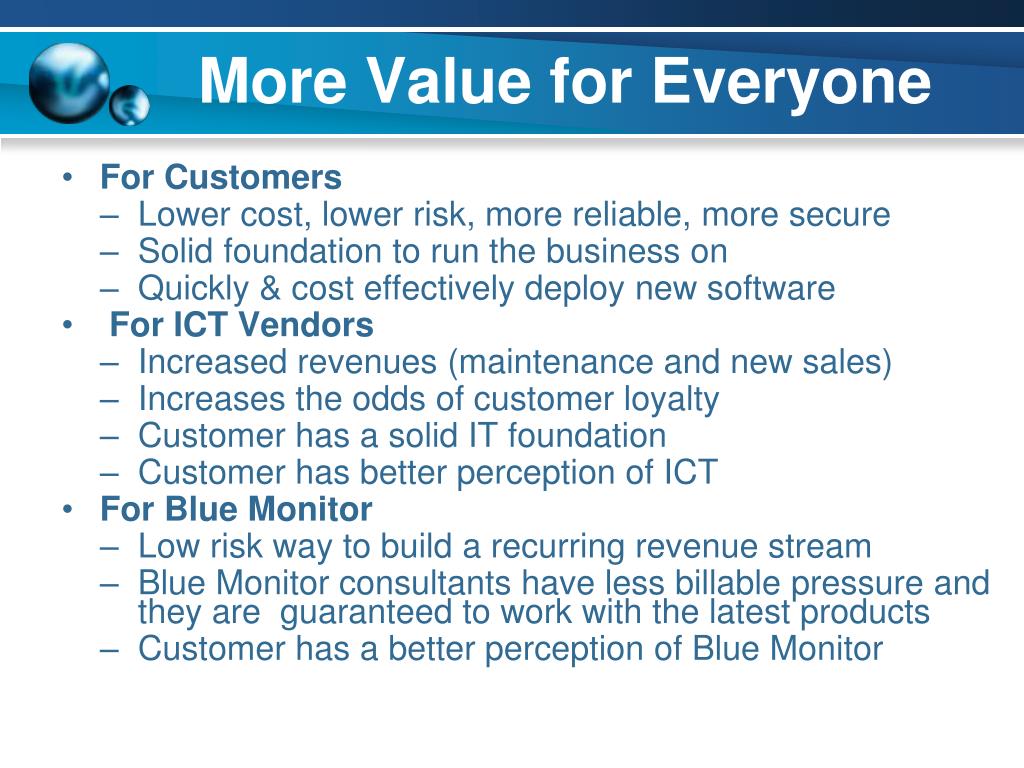 More Value for Everyone

• For Customers
– Lower cost, lower risk, more reliable, more secure
– Solid foundation to run the business on
– Quickly & cost effectively deploy new software
• For ICT Vendors
– Increased revenues (maintenance and new sales)
– Increases the odds of customer loyalty
– Customer has a solid IT foundation
– Customer has better perception of ICT
• For Blue Monitor
– Low risk way to build a recurring revenue stream
– Blue Monitor consultants have less billable pressure and they are guaranteed to work with the latest products
– Customer has a better perception of Blue Monitor